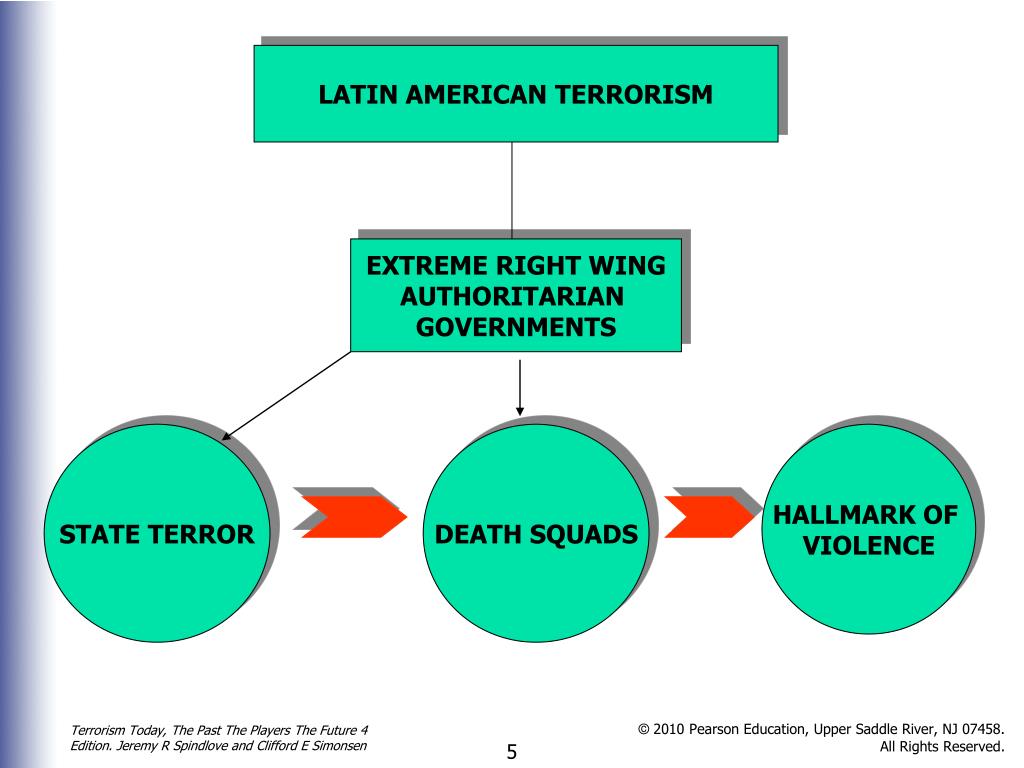 LATIN AMERICAN TERRORISM

EXTREME RIGHT WING AUTHORITARIAN GOVERNMENTS

STATE TERROR

DEATH SQUADS

HALLMARK OF VIOLENCE

Terrorism Today, The Past The Players The Future 4 Edition. Jeremy R Spindlove and Clifford E Simonsen

5

© 2010 Pearson Education, Upper Saddle River, NJ 07458. All Rights Reserved.